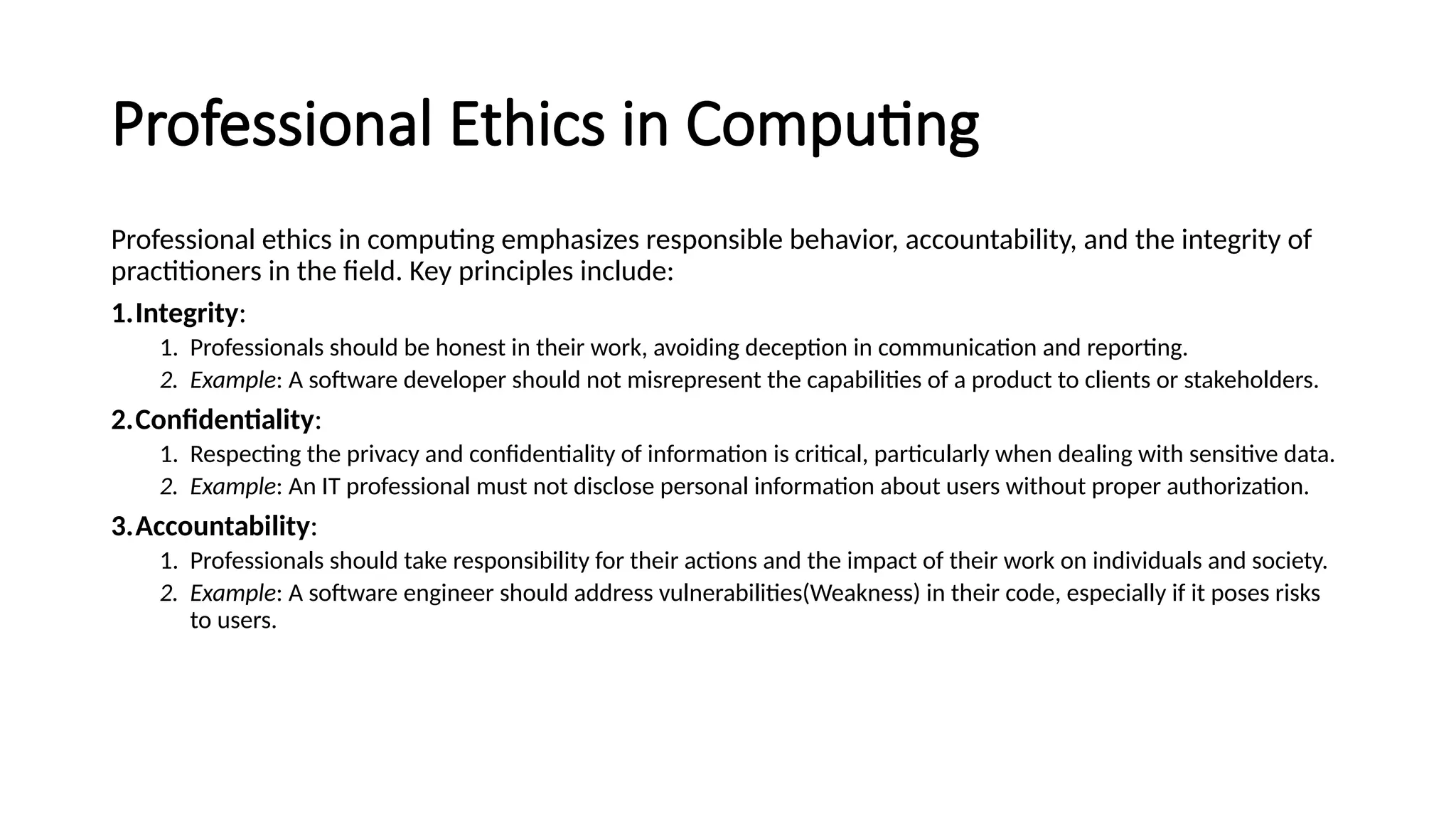 Professional Ethics in Computing

Professional ethics in computing emphasizes responsible behavior, accountability, and the integrity of practitioners in the field. Key principles include:

1. Integrity:
1. Professionals should be honest in their work, avoiding deception in communication and reporting.
2. Example: A software developer should not misrepresent the capabilities of a product to clients or stakeholders.

2. Confidentiality:
1. Respecting the privacy and confidentiality of information is critical, particularly when dealing with sensitive data.
2. Example: An IT professional must not disclose personal information about users without proper authorization.

3. Accountability:
1. Professionals should take responsibility for their actions and the impact of their work on individuals and society.
2. Example: A software engineer should address vulnerabilities(Weakness) in their code, especially if it poses risks to users.